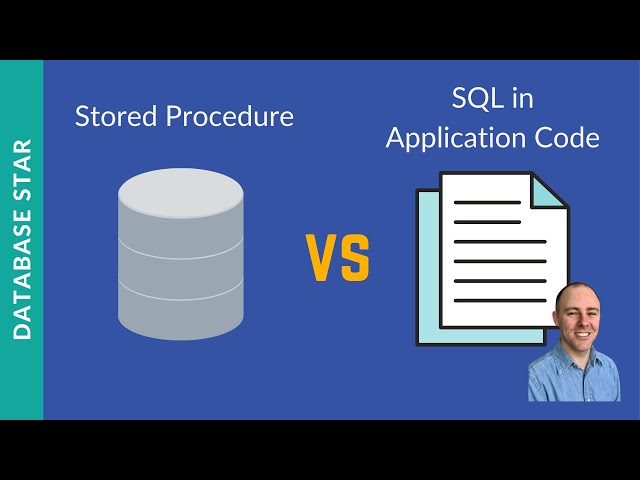 DATABASE STAR

Stored Procedure

VS

SQL in
Application Code